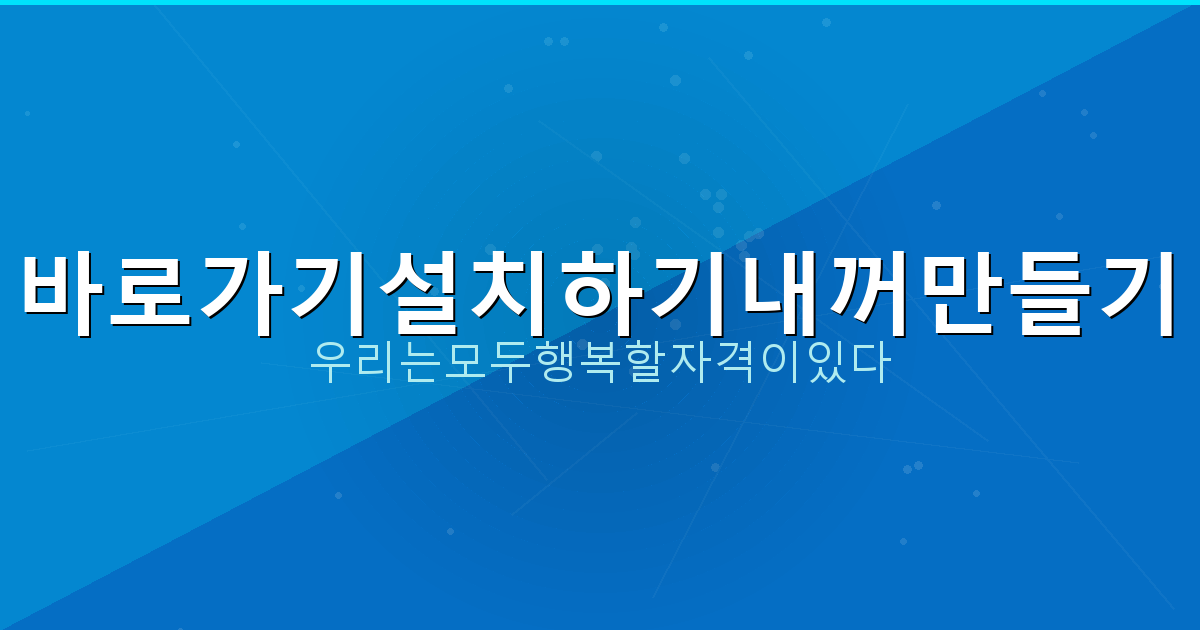 바로가기설치하기내꺼만들기

우리는모두행복할자격이있다